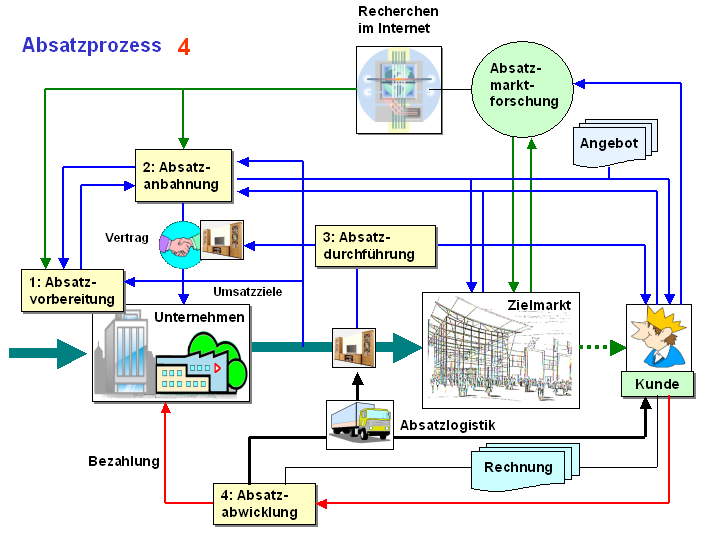 Absatzprozess 4

Recherchen im Internet

Absatzmarktforschung

Angebot

2: Absatzanbahnung

Vertrag

3: Absatzdurchführung

1: Absatzvorbereitung

Umsatzziele

Unternehmen

Zielmarkt

Kunde

Absatzlogistik

Bezahlung

Rechnung

4: Absatzabwicklung